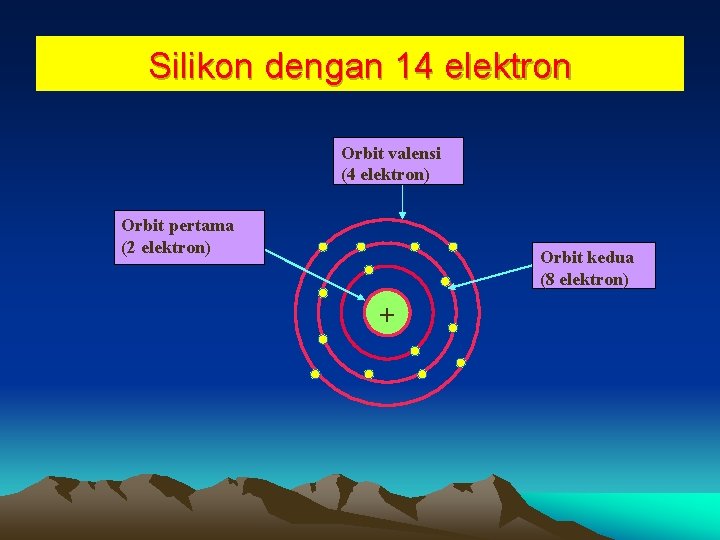 Silikon dengan 14 elektron

Orbit valensi
(4 elektron)

Orbit pertama
(2 elektron)

Orbit kedua
(8 elektron)

+